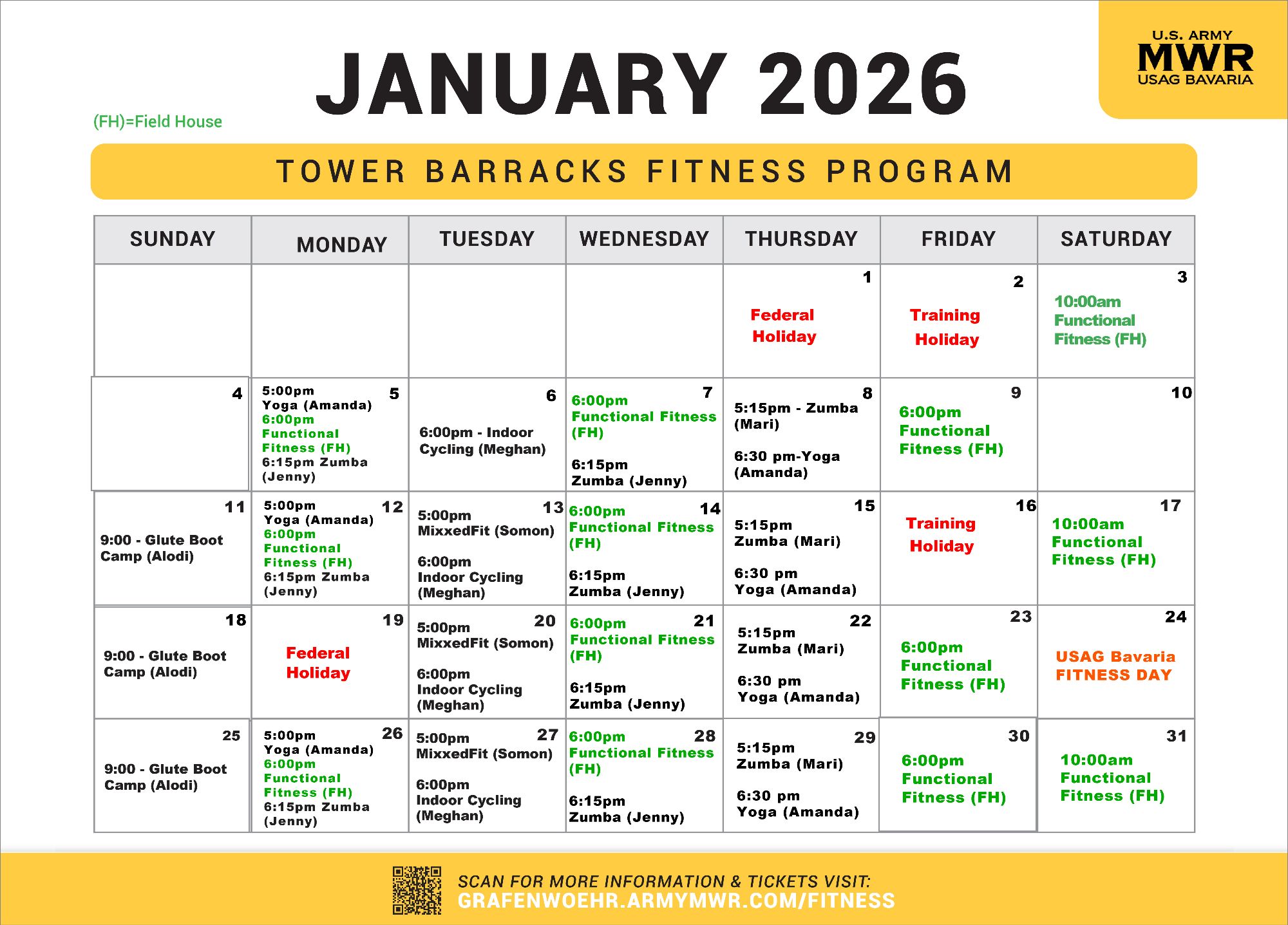 U.S. ARMY
MWR
USAG BAVARIA

JANUARY 2026

(FH)=Field House

TOWER BARRACKS FITNESS PROGRAM

| SUNDAY | MONDAY | TUESDAY | WEDNESDAY | THURSDAY | FRIDAY | SATURDAY |
|---|---|---|---|---|---|---|
| | | | | 1 Federal Holiday | 2 Training Holiday | 3 10:00am Functional Fitness (FH) |
| 4 | 5 5:00pm Yoga (Amanda) 6:00pm Functional Fitness (FH) 6:15pm Zumba (Jenny) | 6 6:00pm - Indoor Cycling (Meghan) | 7 6:00pm Functional Fitness (FH) 6:15pm Zumba (Jenny) | 8 5:15pm - Zumba (Mari) 6:30 pm-Yoga (Amanda) | 9 6:00pm Functional Fitness (FH) | 10 |
| 11 9:00 - Glute Boot Camp (Alodi) | 12 5:00pm Yoga (Amanda) 6:00pm Functional Fitness (FH) 6:15pm Zumba (Jenny) | 13 5:00pm MixxedFit (Somon) 6:00pm Indoor Cycling (Meghan) | 14 6:00pm Functional Fitness (FH) 6:15pm Zumba (Jenny) | 15 5:15pm Zumba (Mari) 6:30 pm Yoga (Amanda) | 16 Training Holiday | 17 10:00am Functional Fitness (FH) |
| 18 9:00 - Glute Boot Camp (Alodi) | 19 Federal Holiday | 20 5:00pm MixxedFit (Somon) 6:00pm Indoor Cycling (Meghan) | 21 6:00pm Functional Fitness (FH) 6:15pm Zumba (Jenny) | 22 5:15pm Zumba (Mari) 6:30 pm Yoga (Amanda) | 23 6:00pm Functional Fitness (FH) | 24 USAG Bavaria FITNESS DAY |
| 25 9:00 - Glute Boot Camp (Alodi) | 26 5:00pm Yoga (Amanda) 6:00pm Functional Fitness (FH) 6:15pm Zumba (Jenny) | 27 5:00pm MixxedFit (Somon) 6:00pm Indoor Cycling (Meghan) | 28 6:00pm Functional Fitness (FH) 6:15pm Zumba (Jenny) | 29 5:15pm Zumba (Mari) 6:30 pm Yoga (Amanda) | 30 6:00pm Functional Fitness (FH) | 31 10:00am Functional Fitness (FH) |

SCAN FOR MORE INFORMATION & TICKETS VISIT:
GRAFENWOEHR.ARMYMWR.COM/FITNESS